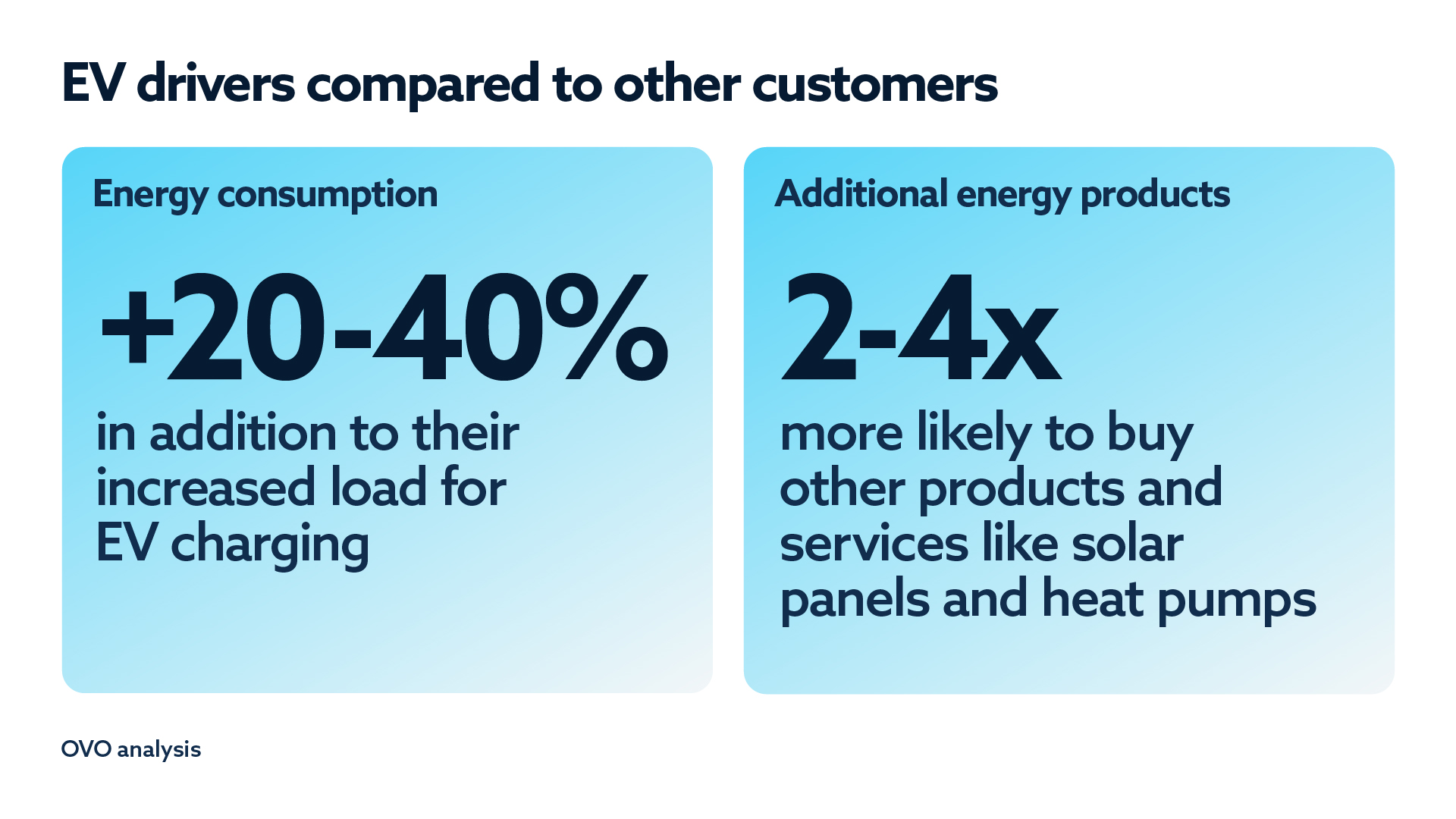 EV drivers compared to other customers

Energy consumption

+20-40%

in addition to their increased load for EV charging

Additional energy products

2-4x

more likely to buy other products and services like solar panels and heat pumps

OVO analysis